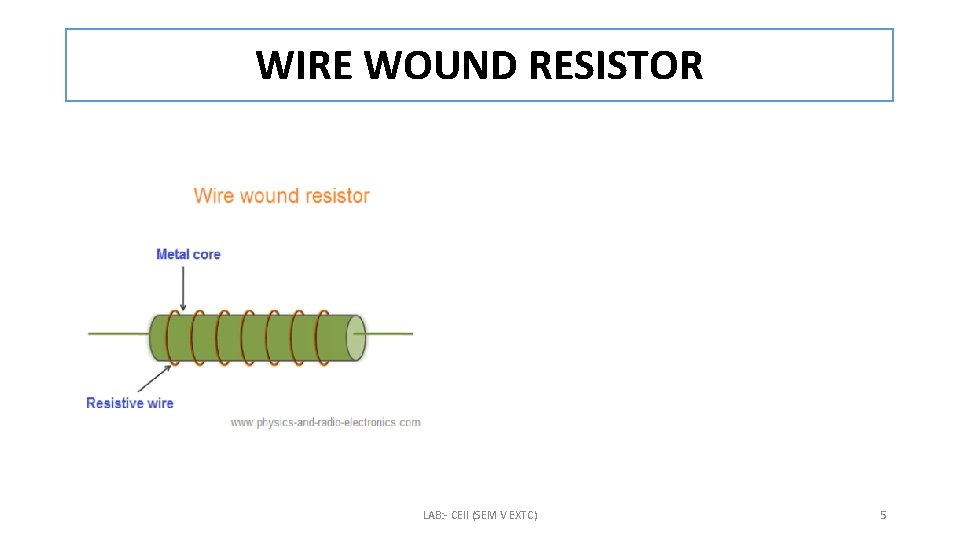 WIRE WOUND RESISTOR

Wire wound resistor

Metal core

Resistive wire

www.physics-and-radio-electronics.com

LAB:- CEII (SEM V EXTC)

5